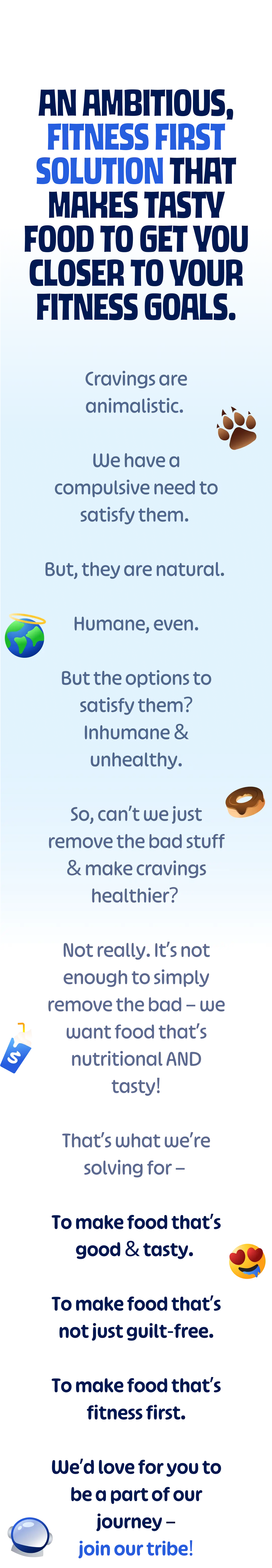 AN AMBITIOUS, FITNESS FIRST SOLUTION THAT MAKES TASTY FOOD TO GET YOU CLOSER TO YOUR FITNESS GOALS.

Cravings are animalistic.

We have a compulsive need to satisfy them.

But, they are natural.

Humane, even.

But the options to satisfy them? Inhumane & unhealthy.

So, can't we just remove the bad stuff & make cravings healthier?

Not really. It's not enough to simply remove the bad – we want food that's nutritional AND tasty!

That's what we're solving for –

To make food that's good & tasty.

To make food that's not just guilt-free.

To make food that's fitness first.

We'd love for you to be a part of our journey – join our tribe!